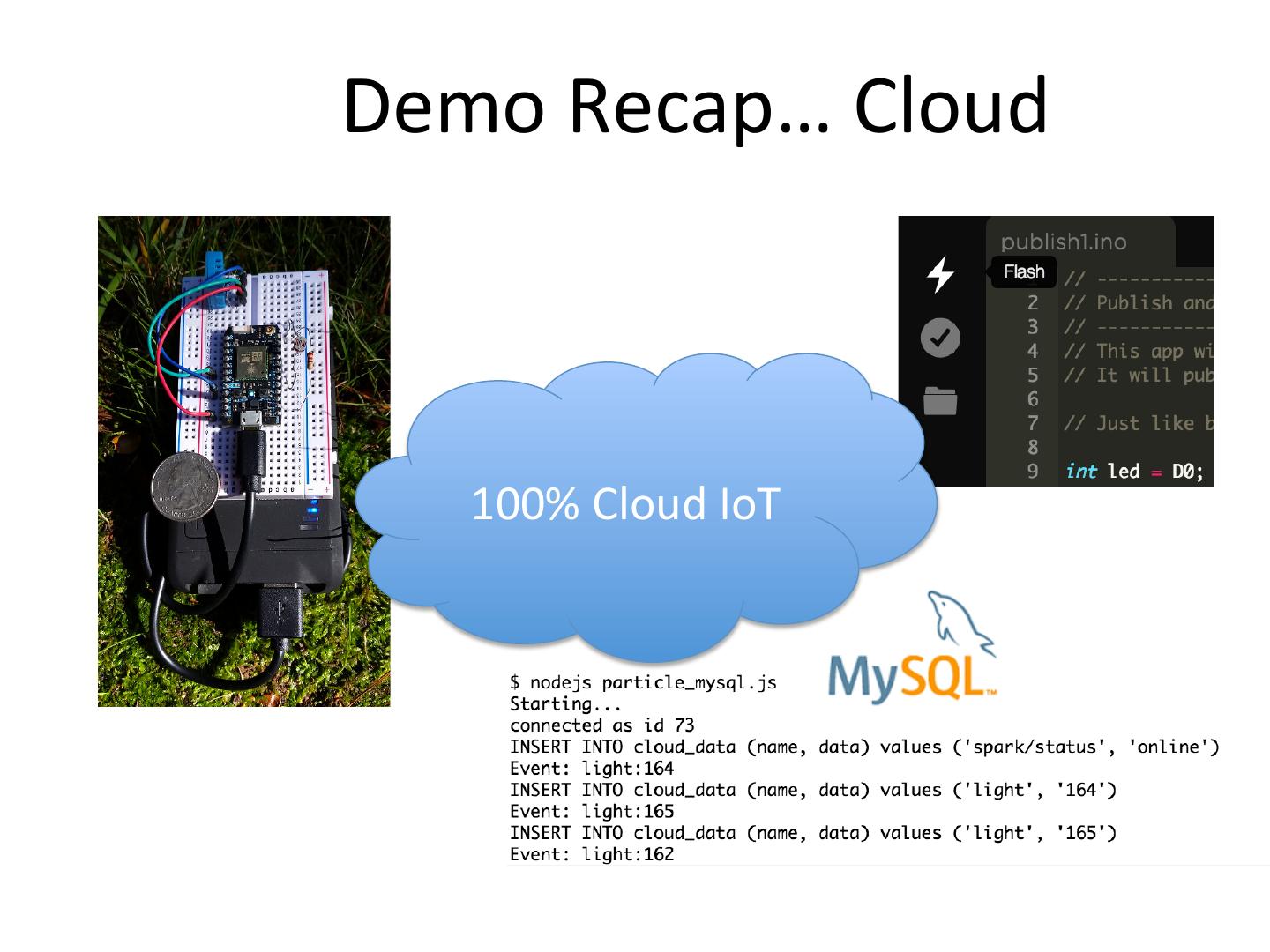 Demo Recap… Cloud

publish1.ino

Flash

// -----------
2 // Publish and
3 // -----------
4 // This app wi
5 // It will pub
6
7 // Just like b
8
9 int led = D0;

100% Cloud IoT

MySQL

$ nodejs particle_mysql.js
Starting...
connected as id 73
INSERT INTO cloud_data (name, data) values ('spark/status', 'online')
Event: light:164
INSERT INTO cloud_data (name, data) values ('light', '164')
Event: light:165
INSERT INTO cloud_data (name, data) values ('light', '165')
Event: light:162